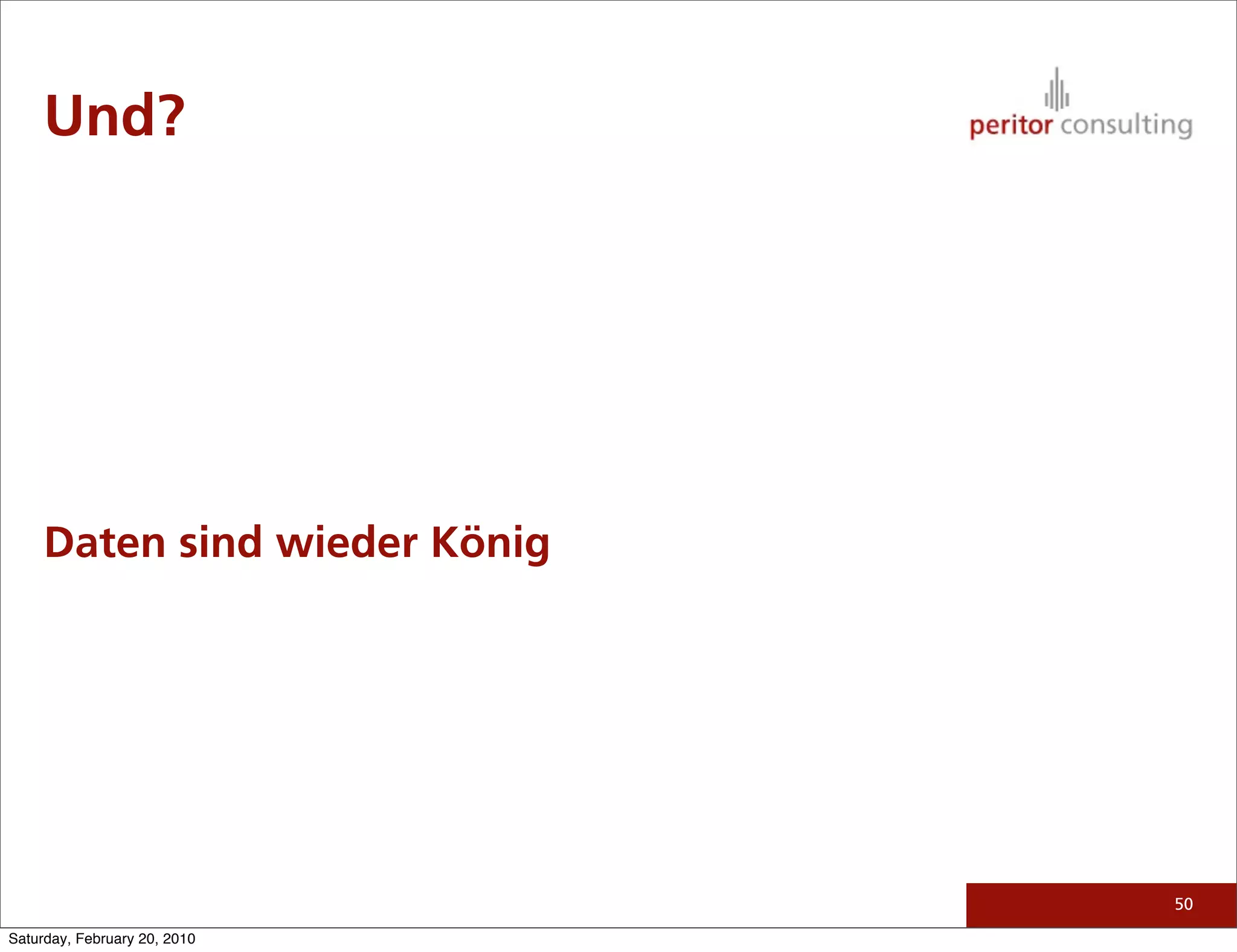 Und?

peritor consulting

Daten sind wieder König

50

Saturday, February 20, 2010